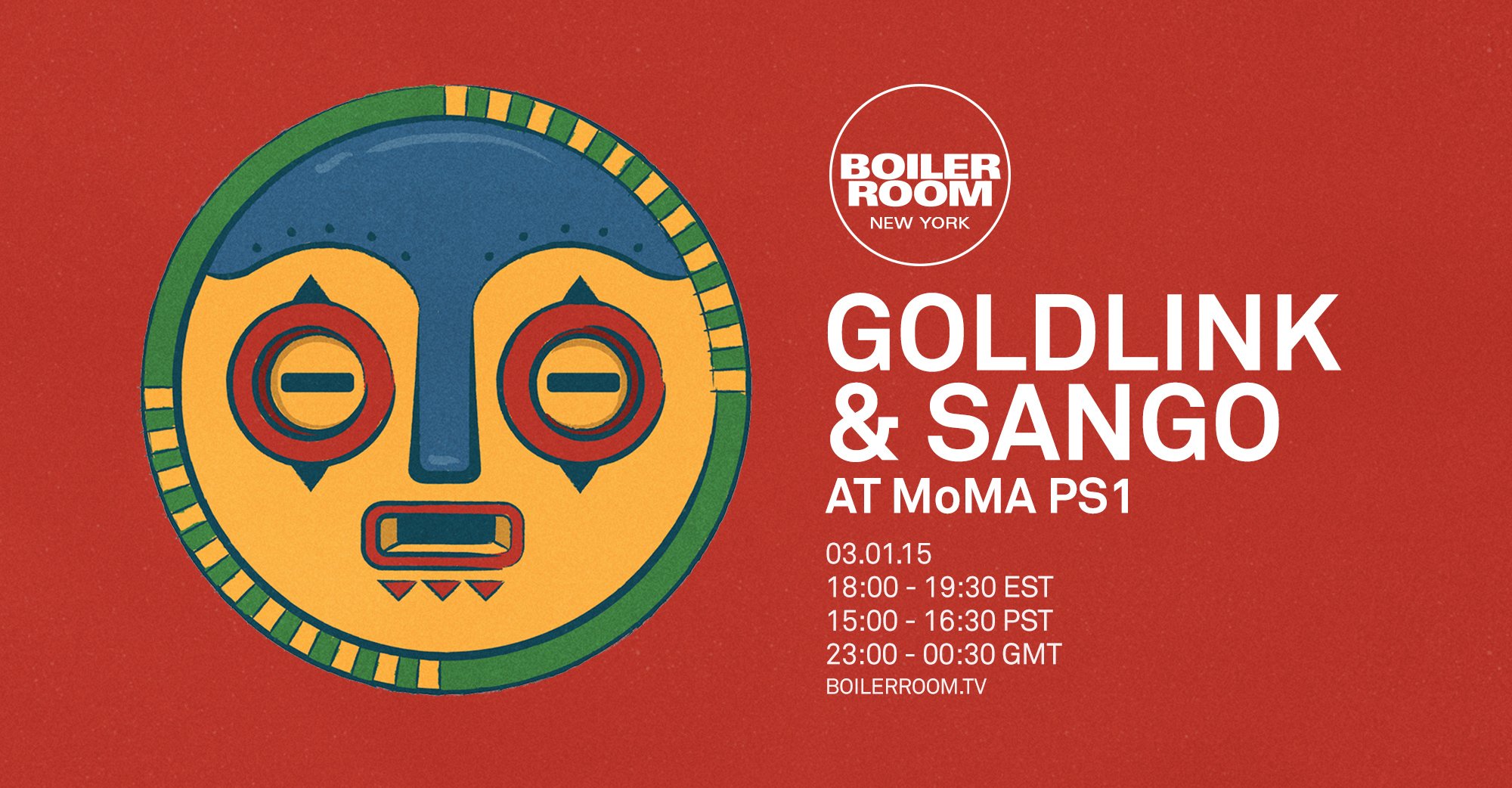 BOILER ROOM
NEW YORK

GOLDLINK & SANGO
AT MoMA PS1

03.01.15
18:00 - 19:30 EST
15:00 - 16:30 PST
23:00 - 00:30 GMT
BOILERROOM.TV